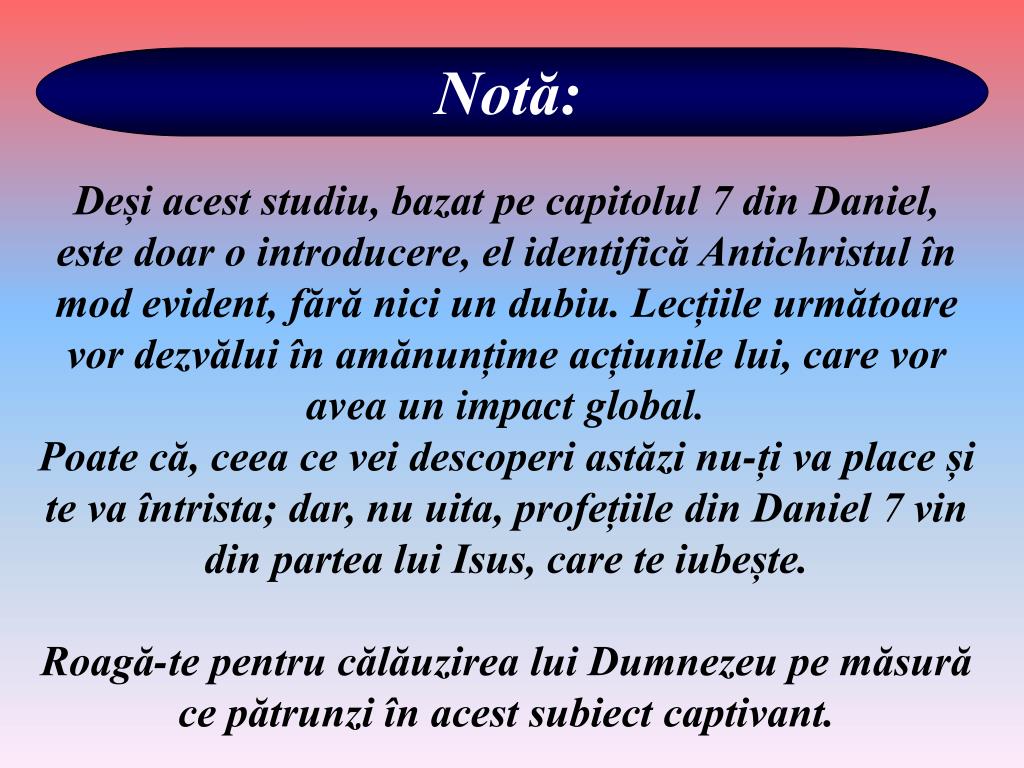 Notă:

Deși acest studiu, bazat pe capitolul 7 din Daniel, este doar o introducere, el identifică Antichristul în mod evident, fără nici un dubiu. Lecțiile următoare vor dezvălui în amănunțime acțiunile lui, care vor avea un impact global.
Poate că, ceea ce vei descoperi astăzi nu-ți va place și te va întrista; dar, nu uita, profețiile din Daniel 7 vin din partea lui Isus, care te iubește.

Roagă-te pentru călăuzirea lui Dumnezeu pe măsură ce pătrunzi în acest subiect captivant.